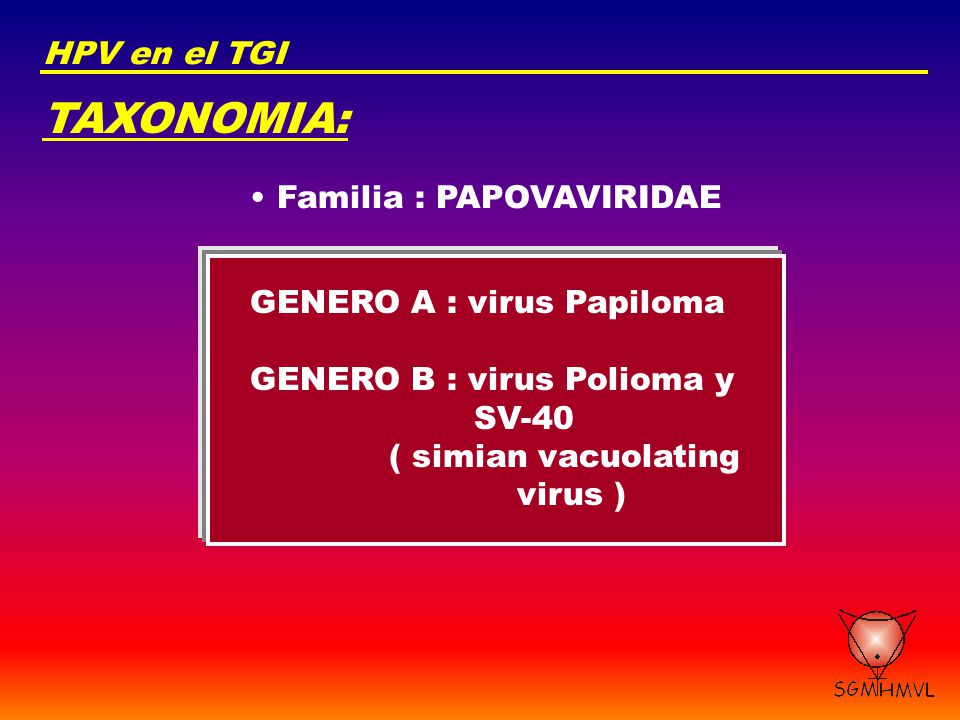 HPV en el TGI

TAXONOMIA:

• Familia : PAPOVAVIRIDAE

GENERO A : virus Papiloma

GENERO B : virus Polioma y SV-40 ( simian vacuolating virus )

SGMHMVL